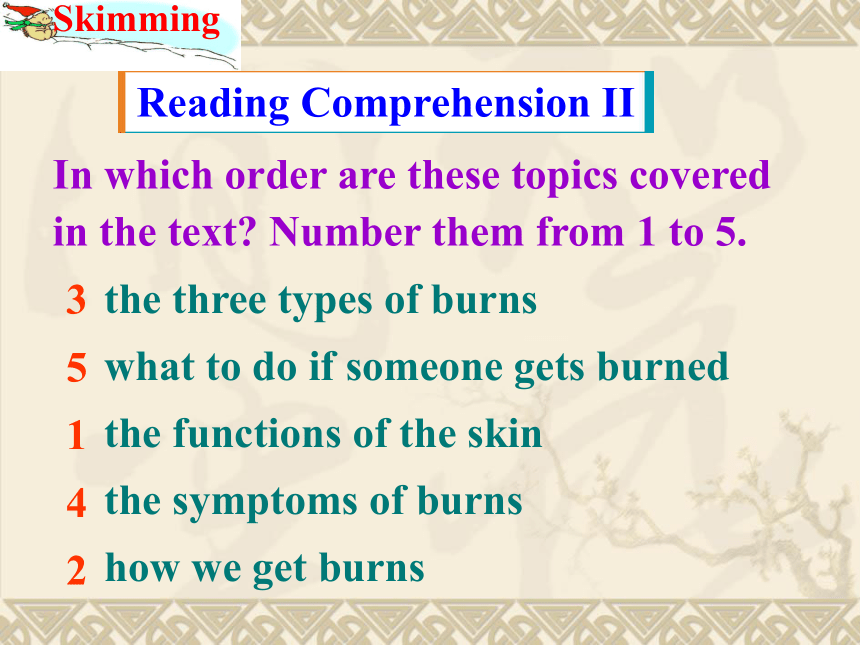 Skimming

Reading Comprehension II

In which order are these topics covered in the text? Number them from 1 to 5.

3 the three types of burns

5 what to do if someone gets burned

1 the functions of the skin

4 the symptoms of burns

2 how we get burns